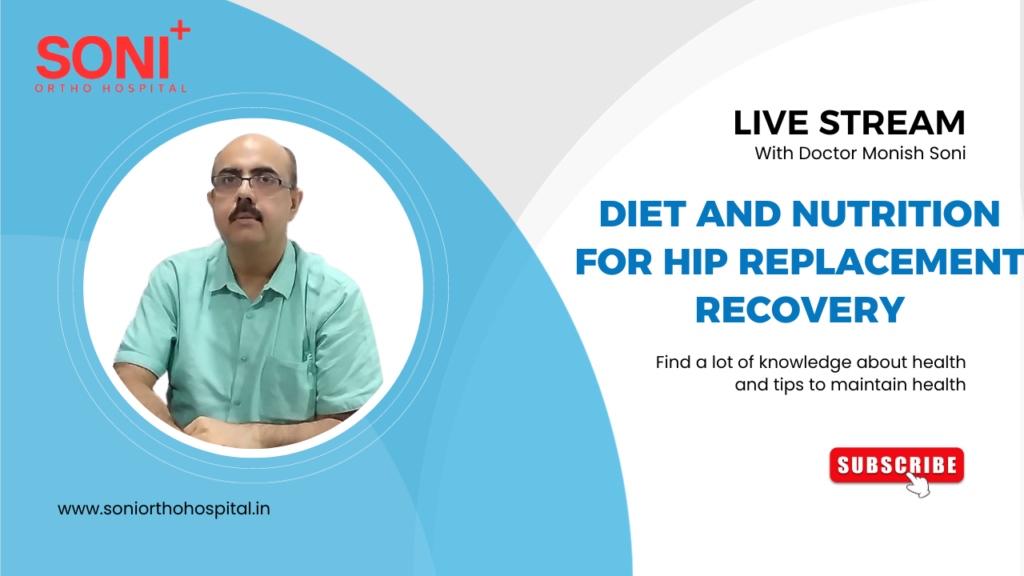 SONI+
ORTHO HOSPITAL

LIVE STREAM
With Doctor Monish Soni

DIET AND NUTRITION FOR HIP REPLACEMENT RECOVERY

Find a lot of knowledge about health and tips to maintain health

SUBSCRIBE

www.soniorthohospital.in